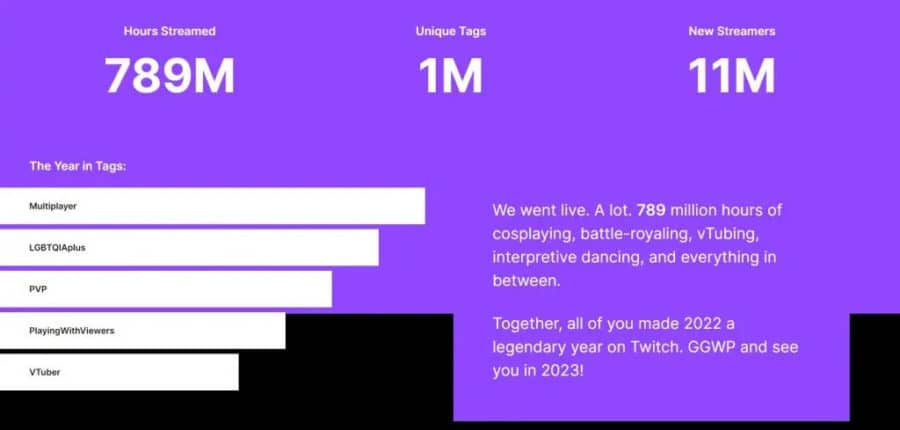 Hours Streamed
789M

Unique Tags
1M

New Streamers
11M

The Year in Tags:

Multiplayer

LGBTQIAplus

PVP

PlayingWithViewers

VTuber

We went live. A lot. 789 million hours of cosplaying, battle-royaling, vTubing, interpretive dancing, and everything in between.

Together, all of you made 2022 a legendary year on Twitch. GGWP and see you in 2023!